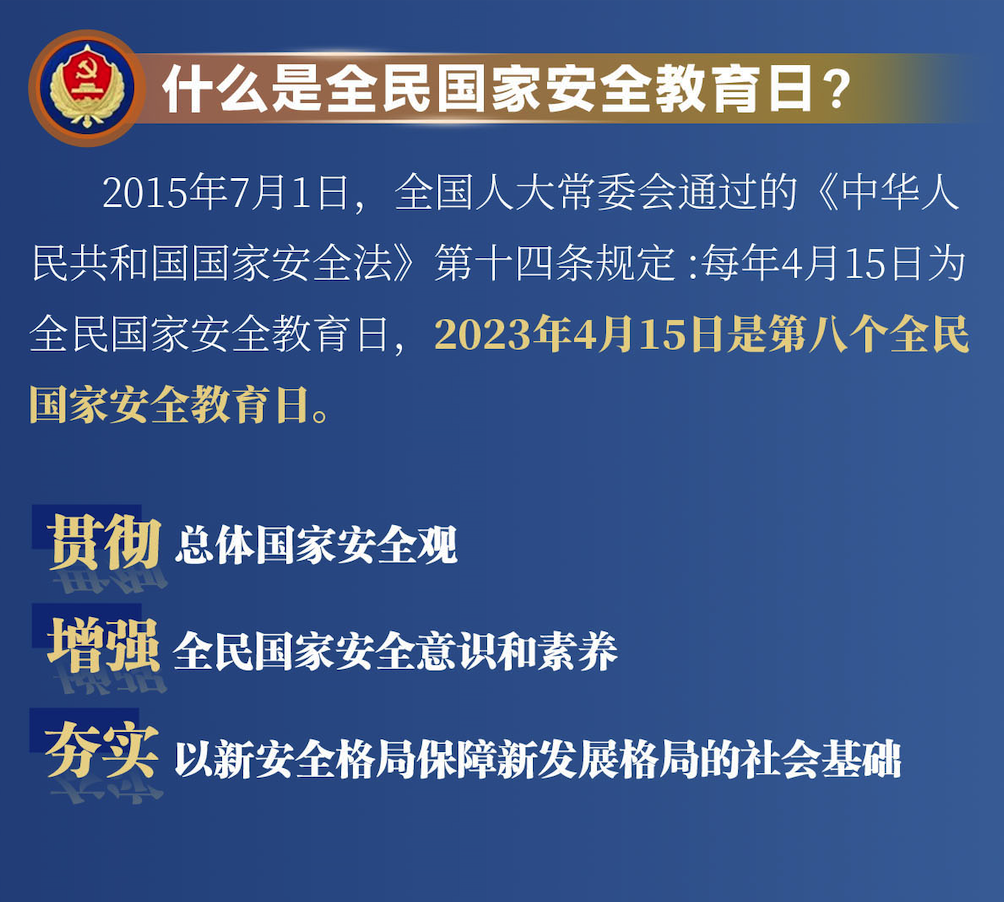 什么是全民国家安全教育日？

2015年7月1日，全国人大常委会通过的《中华人民共和国国家安全法》第十四条规定 :每年4月15日为全民国家安全教育日，2023年4月15日是第八个全民国家安全教育日。

贯彻 总体国家安全观

增强 全民国家安全意识和素养

夯实 以新安全格局保障新发展格局的社会基础